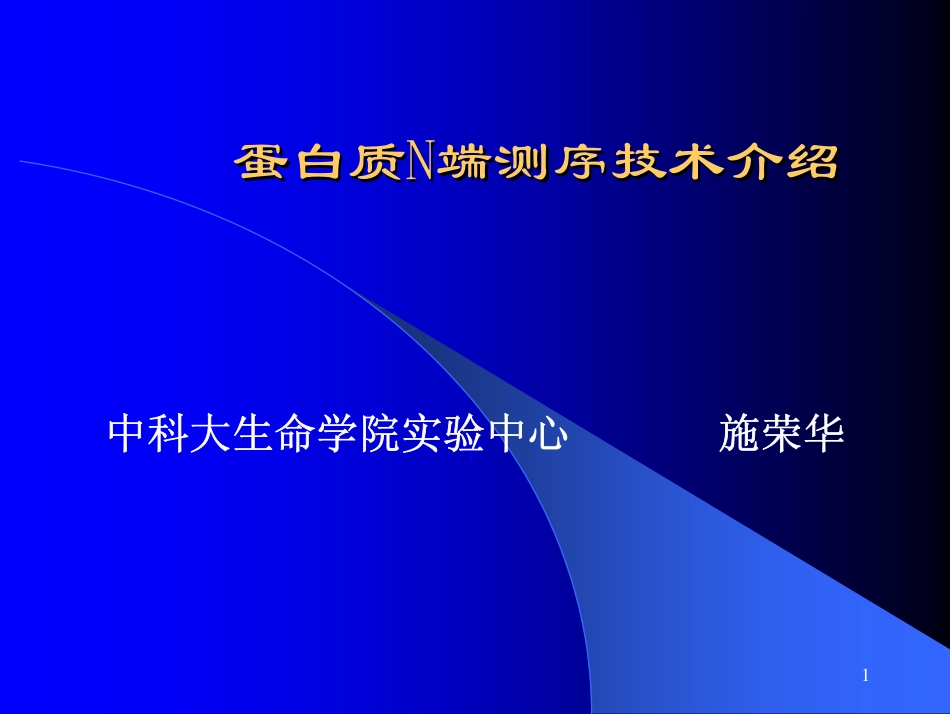 蛋白质N端测序技术介绍

中科大生命学院实验中心 施荣华

1